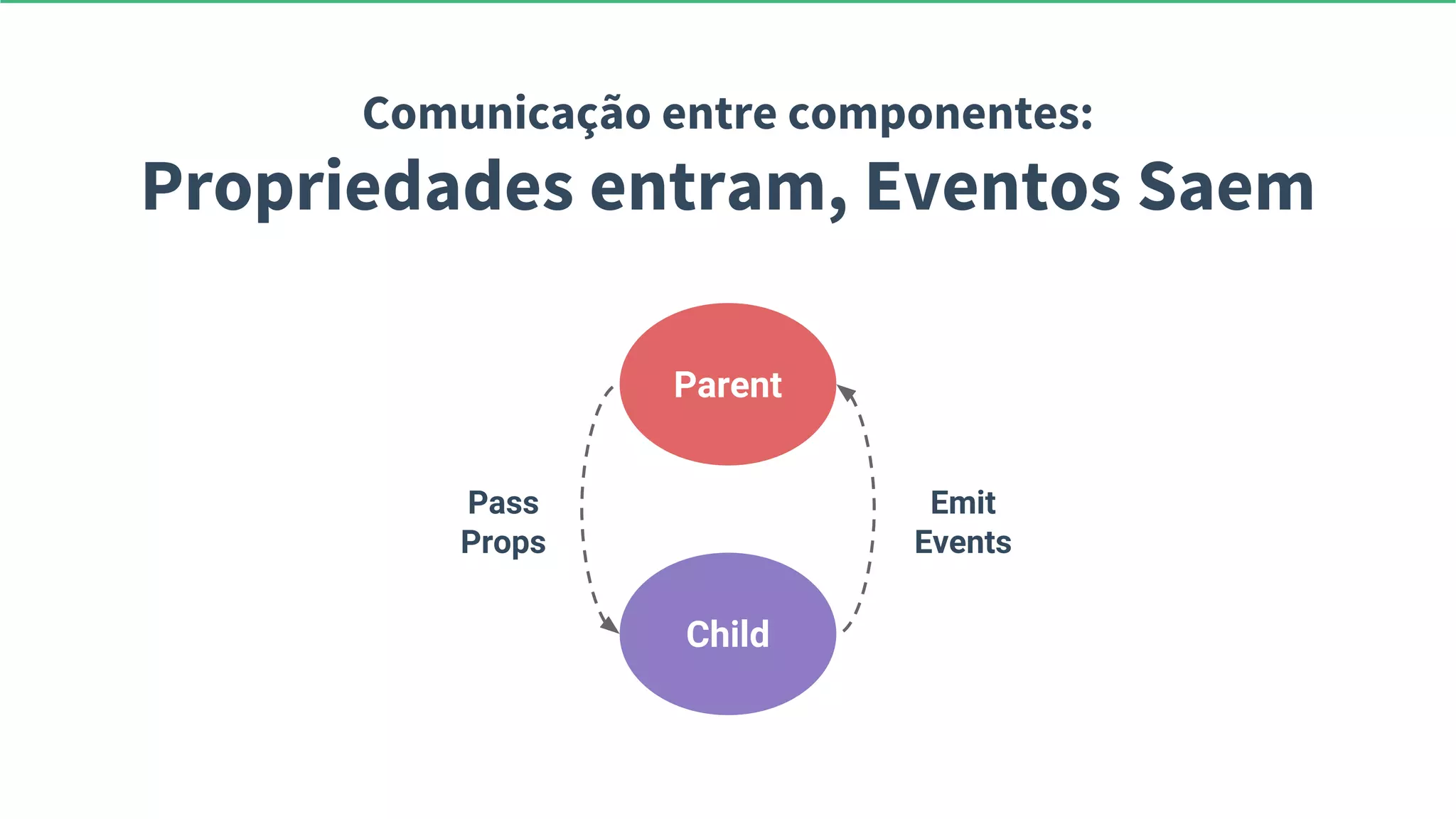 Comunicação entre componentes:
Propriedades entram, Eventos Saem

Parent

Pass Props

Emit Events

Child